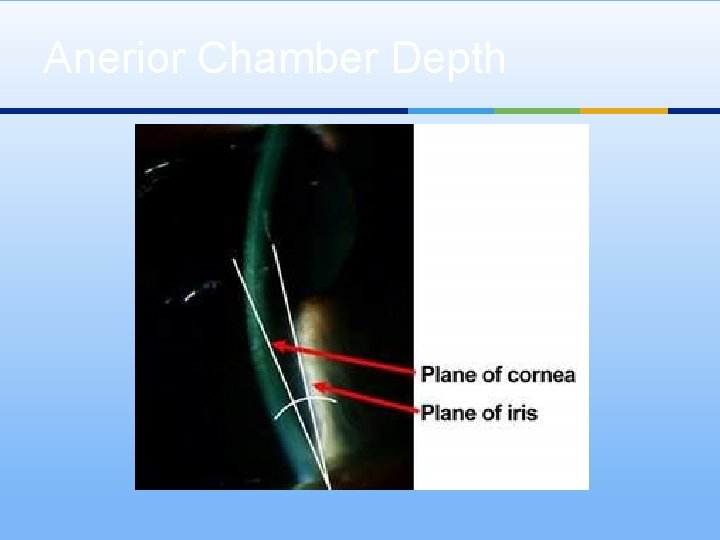 Anerior Chamber Depth

Plane of cornea
Plane of iris